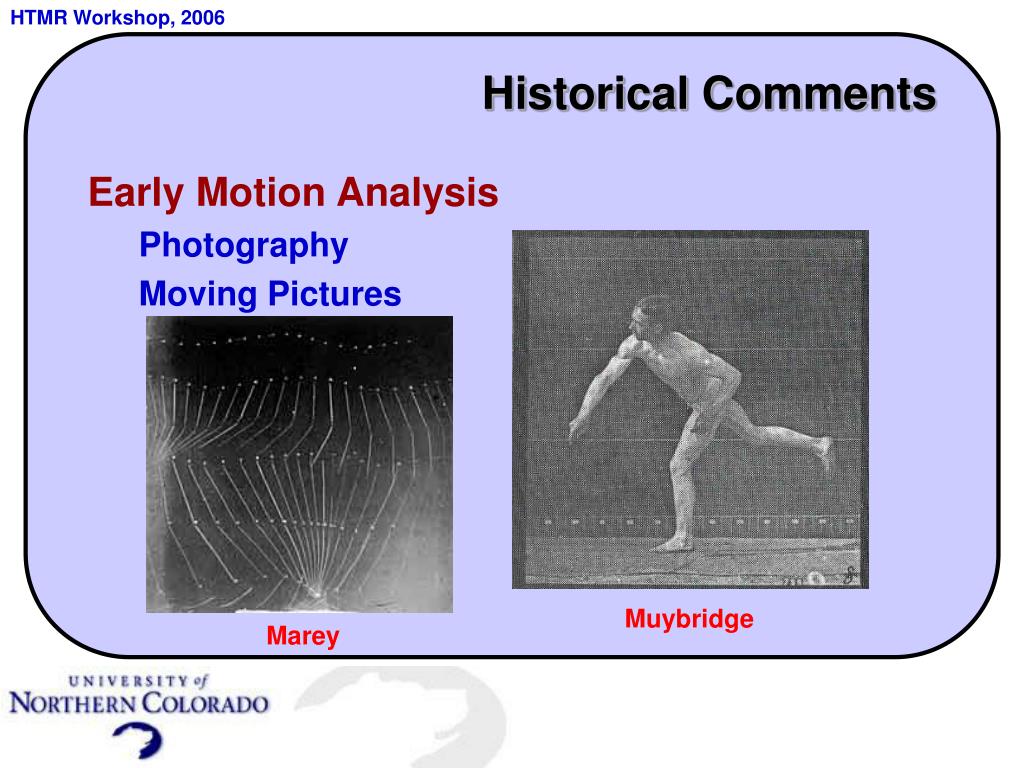 HTMR Workshop, 2006

Historical Comments

Early Motion Analysis

Photography

Moving Pictures

Marey

Muybridge

UNIVERSITY of
NORTHERN COLORADO